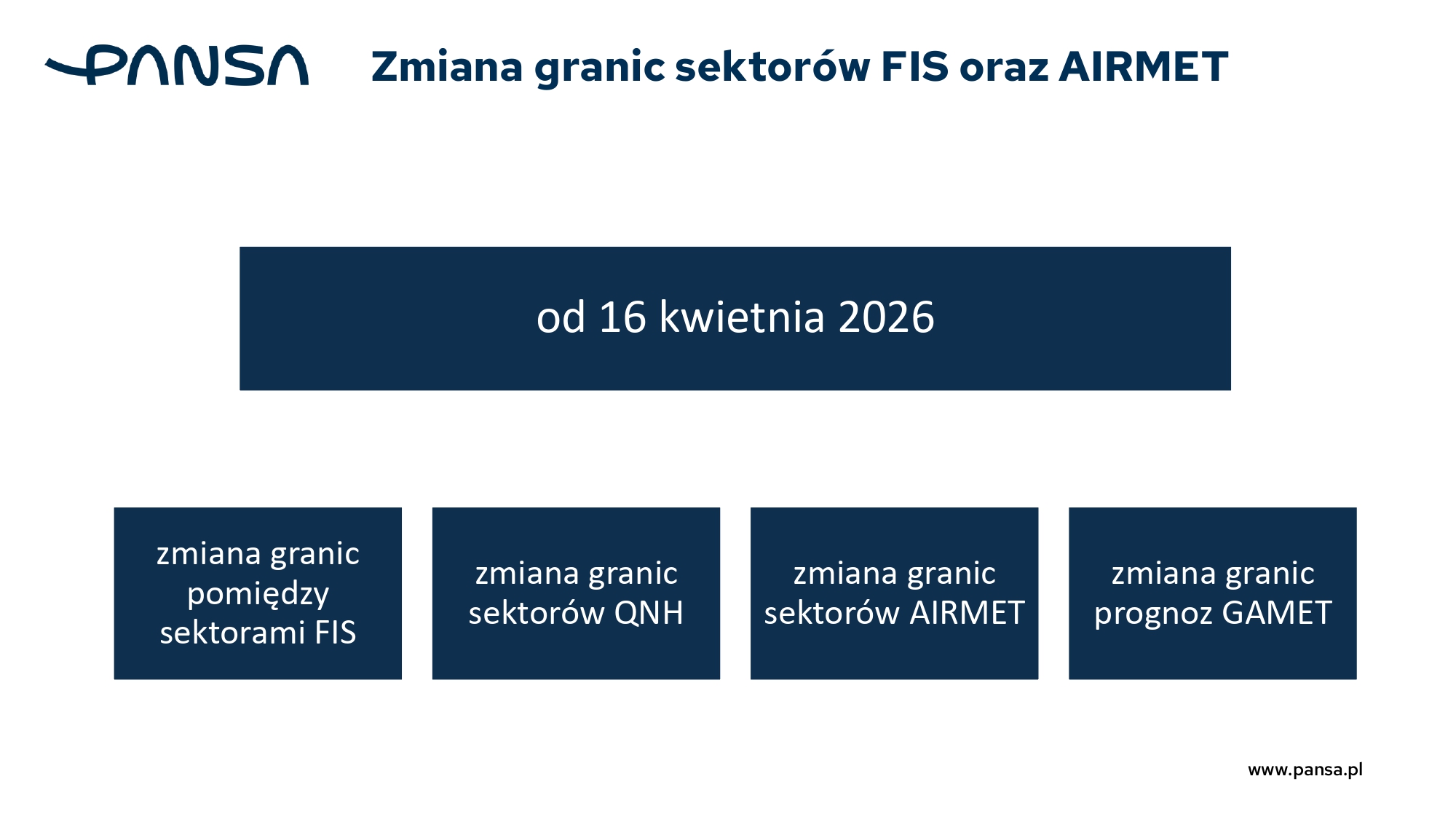 PANSA

Zmiana granic sektorów FIS oraz AIRMET

od 16 kwietnia 2026

zmiana granic pomiędzy sektorami FIS

zmiana granic sektorów QNH

zmiana granic sektorów AIRMET

zmiana granic prognoz GAMET

www.pansa.pl